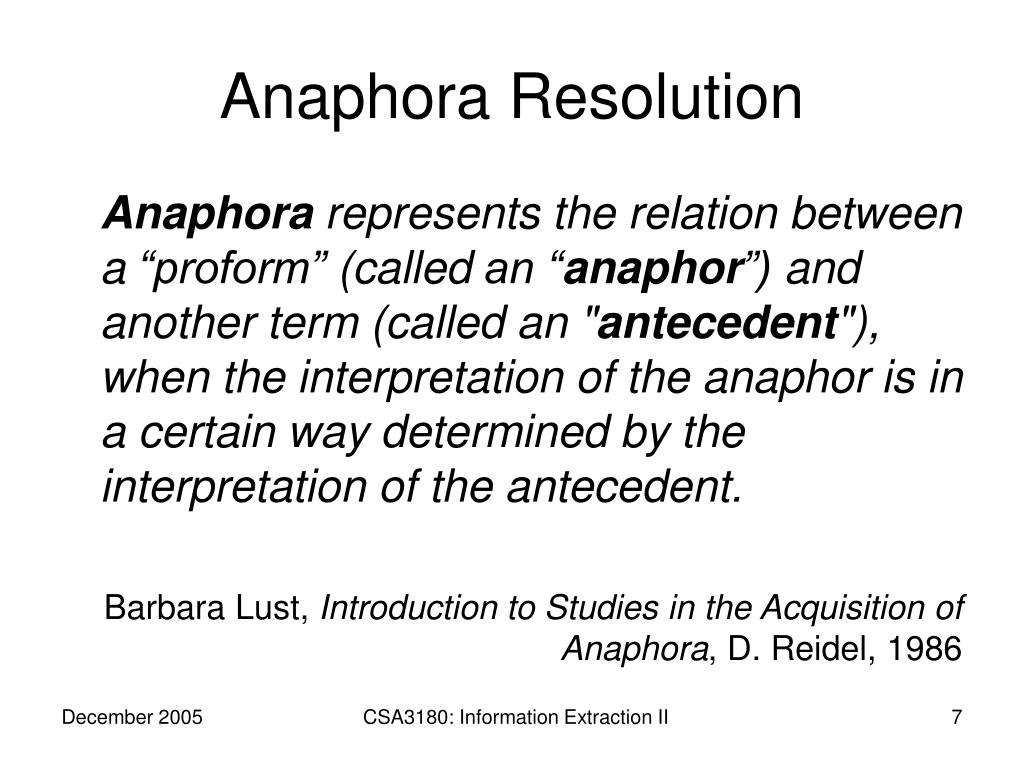 Anaphora Resolution

Anaphora represents the relation between a “proform” (called an “anaphor”) and another term (called an "antecedent"), when the interpretation of the anaphor is in a certain way determined by the interpretation of the antecedent.

Barbara Lust, Introduction to Studies in the Acquisition of Anaphora, D. Reidel, 1986

December 2005

CSA3180: Information Extraction II

7